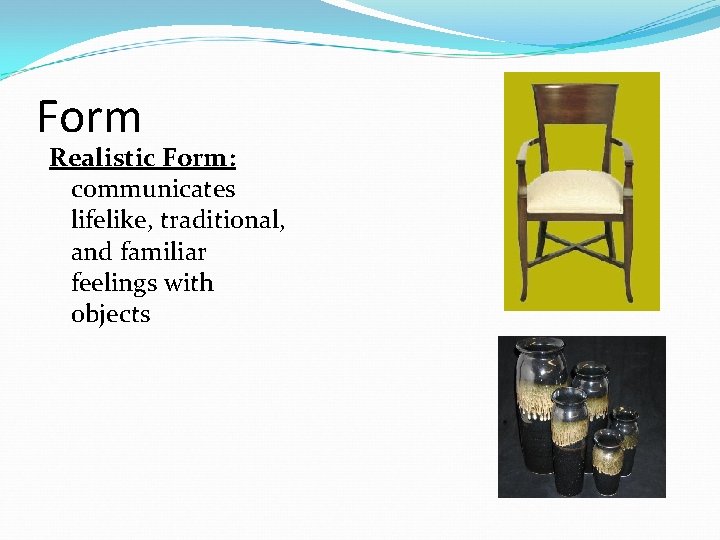 Form

Realistic Form: communicates lifelike, traditional, and familiar feelings with objects